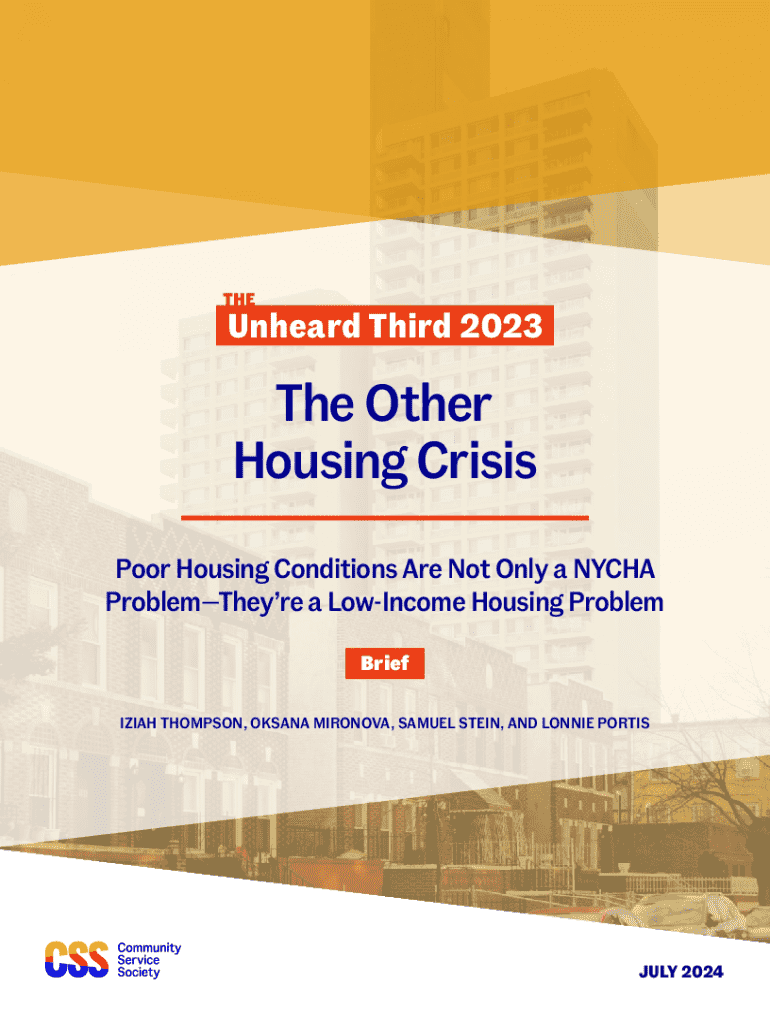 THE
Unheard Third 2023

The Other Housing Crisis

Poor Housing Conditions Are Not Only a NYCHA Problem—They're a Low-Income Housing Problem

Brief

IZIAH THOMPSON, OKSANA MIRONOVA, SAMUEL STEIN, AND LONNIE PORTIS

CSS Community Service Society

JULY 2024